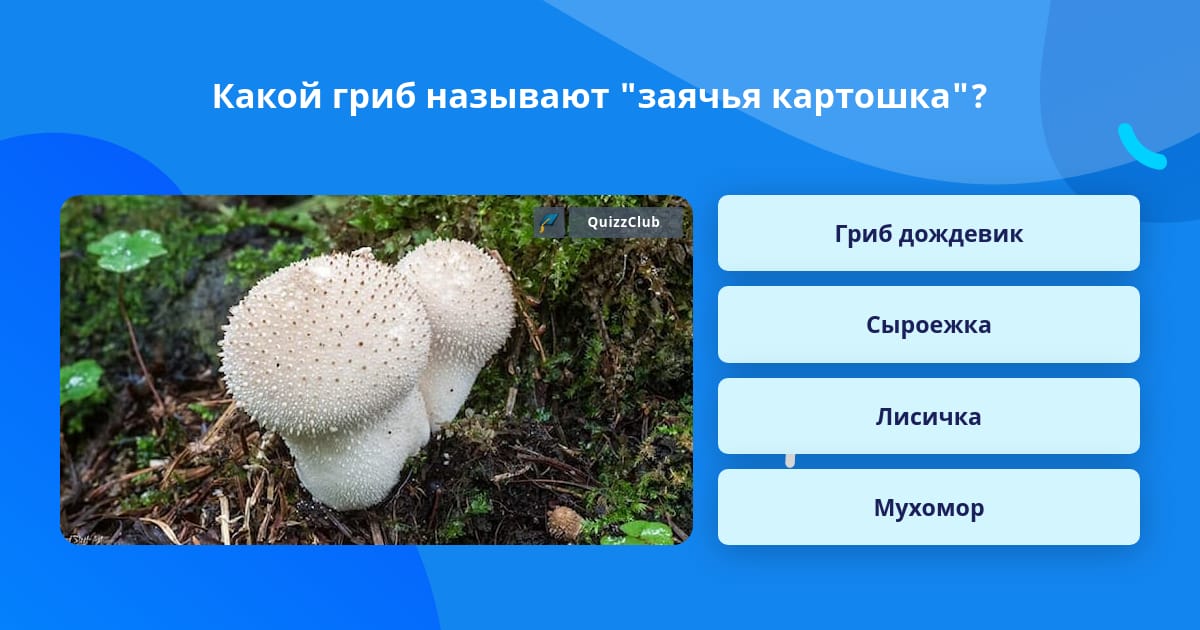 Какой гриб называют "заячья картошка"?

QuizzClub

Гриб дождевик

Сыроежка

Лисичка

Мухомор